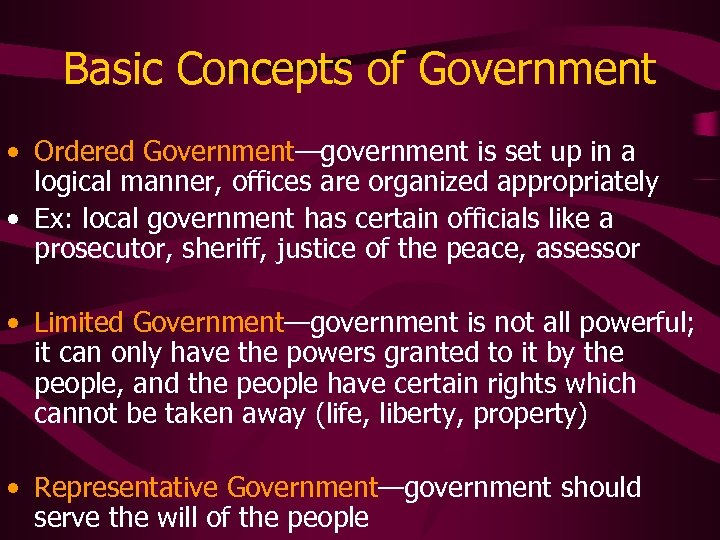 Basic Concepts of Government

• Ordered Government—government is set up in a logical manner, offices are organized appropriately
• Ex: local government has certain officials like a prosecutor, sheriff, justice of the peace, assessor

• Limited Government—government is not all powerful; it can only have the powers granted to it by the people, and the people have certain rights which cannot be taken away (life, liberty, property)

• Representative Government—government should serve the will of the people